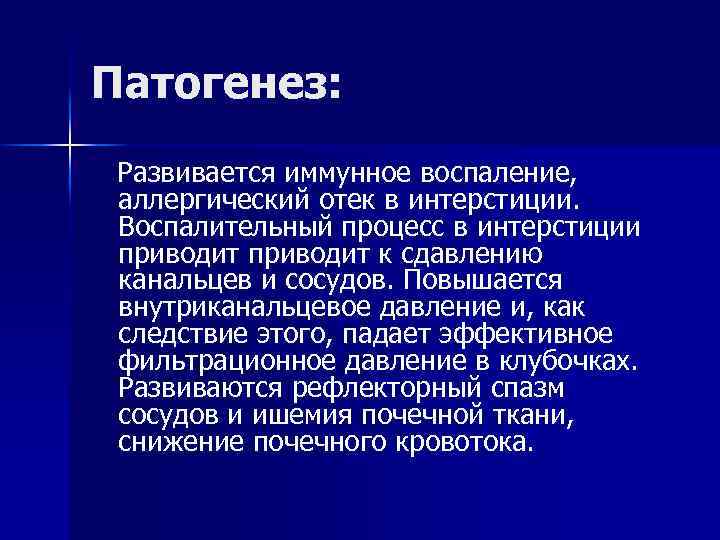 Патогенез:

Развивается иммунное воспаление, аллергический отек в интерстиции. Воспалительный процесс в интерстиции приводит приводит к сдавлению канальцев и сосудов. Повышается внутриканальцевое давление и, как следствие этого, падает эффективное фильтрационное давление в клубочках. Развиваются рефлекторный спазм сосудов и ишемия почечной ткани, снижение почечного кровотока.